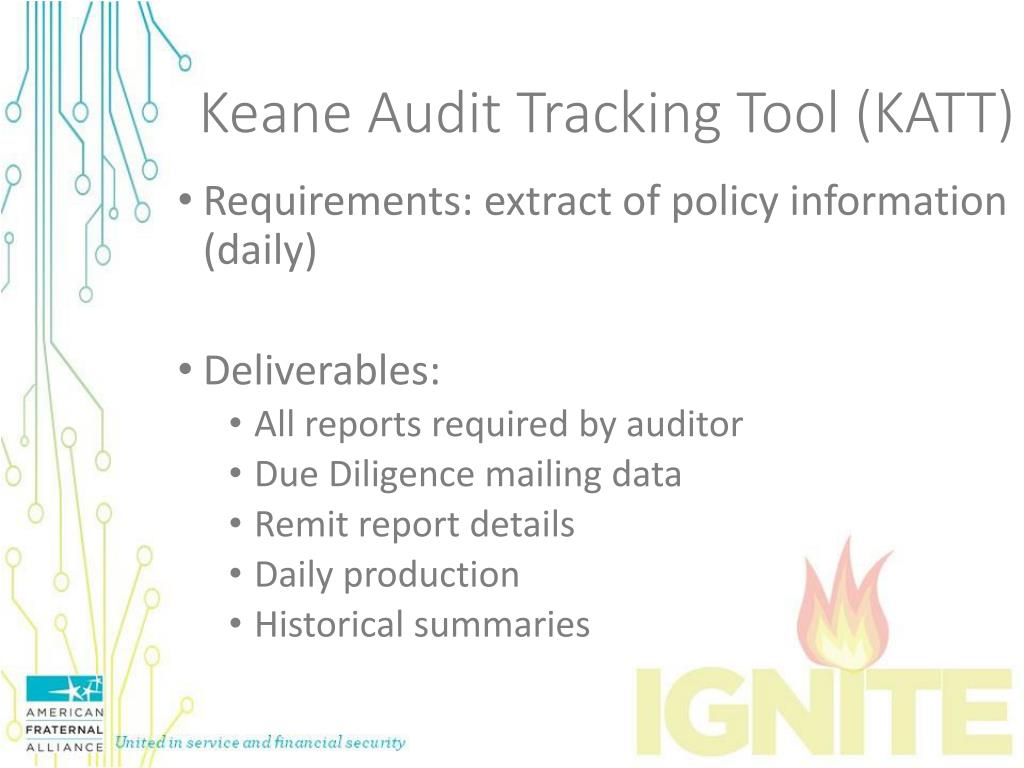 Keane Audit Tracking Tool (KATT)

• Requirements: extract of policy information (daily)

• Deliverables:
  • All reports required by auditor
  • Due Diligence mailing data
  • Remit report details
  • Daily production
  • Historical summaries

AMERICAN FRATERNAL ALLIANCE United in service and financial security

IGNITE